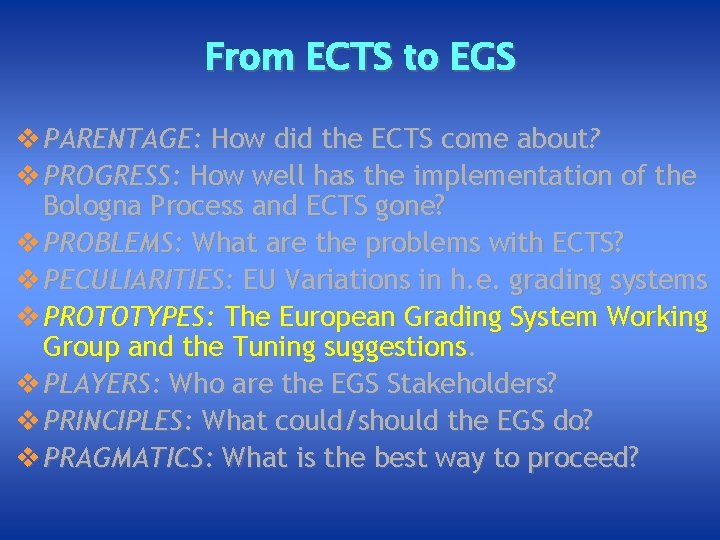 From ECTS to EGS

❖ PARENTAGE: How did the ECTS come about?
❖ PROGRESS: How well has the implementation of the Bologna Process and ECTS gone?
❖ PROBLEMS: What are the problems with ECTS?
❖ PECULIARITIES: EU Variations in h.e. grading systems
❖ PROTOTYPES: The European Grading System Working Group and the Tuning suggestions.
❖ PLAYERS: Who are the EGS Stakeholders?
❖ PRINCIPLES: What could/should the EGS do?
❖ PRAGMATICS: What is the best way to proceed?